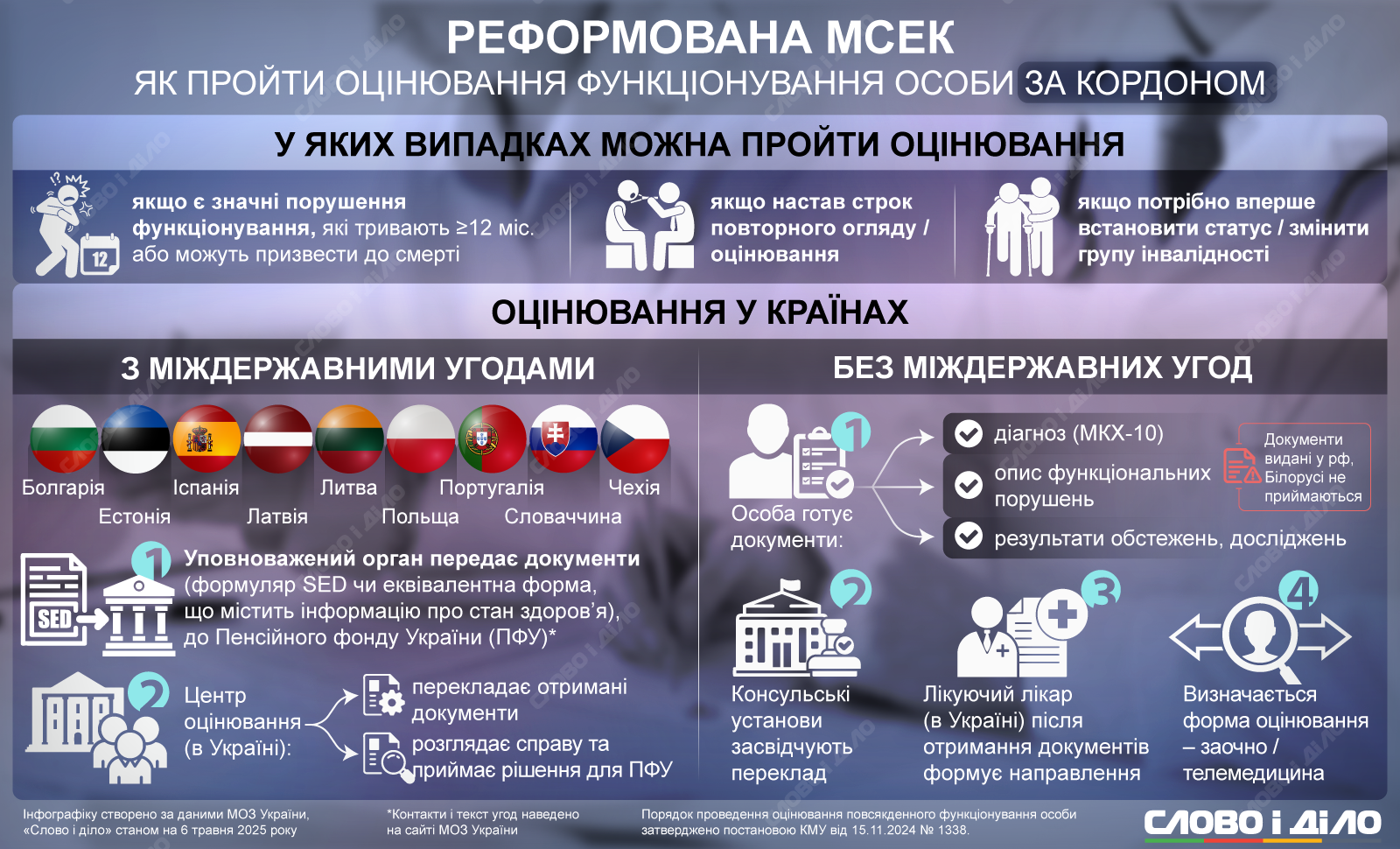 РЕФОРМОВАНА МСЕК
ЯК ПРОЙТИ ОЦІНЮВАННЯ ФУНКЦІОНУВАННЯ ОСОБИ ЗА КОРДОНОМ

У ЯКИХ ВИПАДКАХ МОЖНА ПРОЙТИ ОЦІНЮВАННЯ

12

якщо є значні порушення функціонування, які тривають ≥12 міс. або можуть призвести до смерті

якщо настав строк повторного огляду / оцінювання

якщо потрібно вперше встановити статус / змінити групу інвалідності

ОЦІНЮВАННЯ У КРАЇНАХ

З МІЖДЕРЖАВНИМИ УГОДАМИ

Болгарія Естонія Іспанія Латвія Литва Польща Португалія Словаччина Чехія

SED

1 Уповноважений орган передає документи (формуляр SED чи еквівалентна форма, що містить інформацію про стан здоров'я), до Пенсійного фонду України (ПФУ)*

2 Центр оцінювання (в Україні):

перекладає отримані документи

розглядає справу та приймає рішення для ПФУ

БЕЗ МІЖДЕРЖАВНИХ УГОД

1 Особа готує документи:

діагноз (МКХ-10)

опис функціональних порушень

результати обстежень, досліджень

Документи видані у рф, Білорусі не приймаються

2 Консульські установи засвідчують переклад

3 Лікуючий лікар (в Україні) після отримання документів формує направлення

4 Визначається форма оцінювання – заочно / телемедицина

Інфографіку створено за даними МОЗ України, «Слово і діло» станом на 6 травня 2025 року

*Контакти і текст угод наведено на сайті МОЗ України

Порядок проведення оцінювання повсякденного функціонування особи затверджено постановою КМУ від 15.11.2024 № 1338.

СЛОВО і ДІЛО